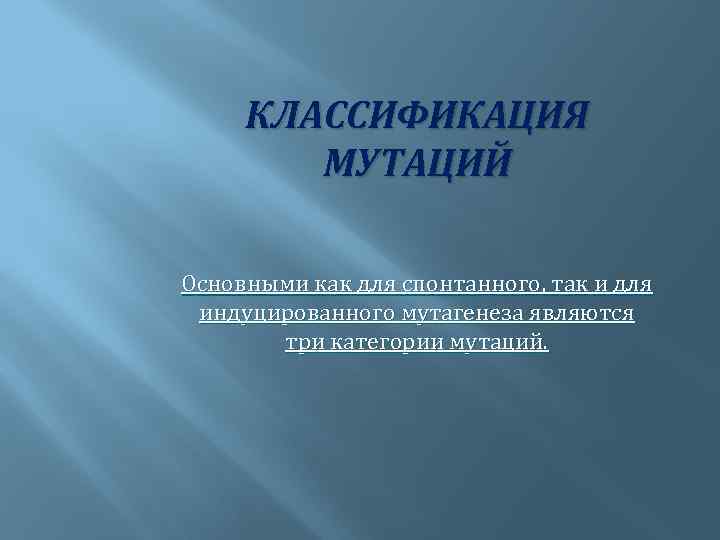 КЛАССИФИКАЦИЯ МУТАЦИЙ

Основными как для спонтанного, так и для индуцированного мутагенеза являются три категории мутаций.